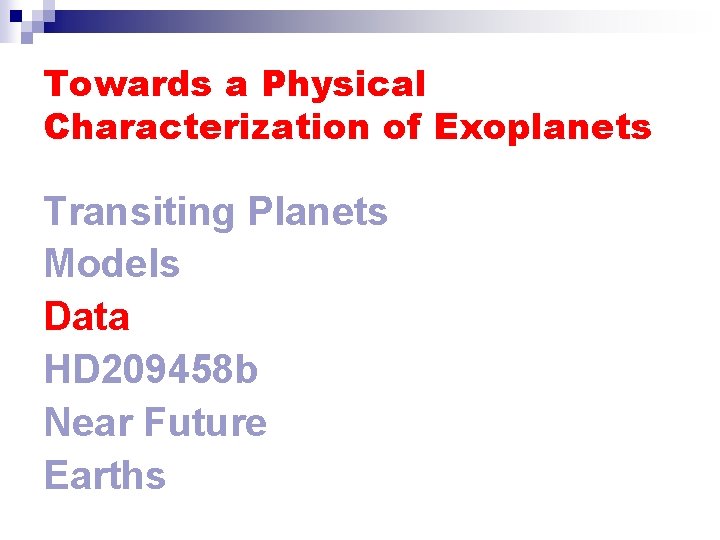 Towards a Physical Characterization of Exoplanets

Transiting Planets
Models
Data
HD209458b
Near Future
Earths